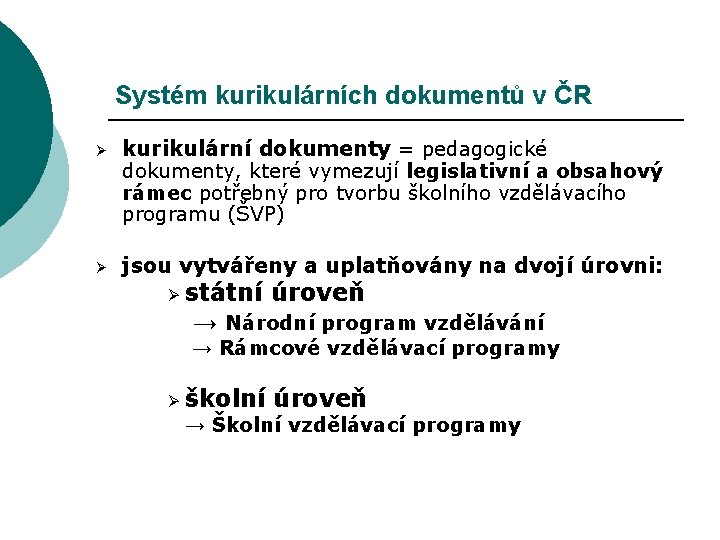 Systém kurikulárních dokumentů v ČR

➢ kurikulární dokumenty = pedagogické dokumenty, které vymezují legislativní a obsahový rámec potřebný pro tvorbu školního vzdělávacího programu (ŠVP)

➢ jsou vytvářeny a uplatňovány na dvojí úrovni:

➢ státní úroveň

→ Národní program vzdělávání

→ Rámcové vzdělávací programy

➢ školní úroveň

→ Školní vzdělávací programy